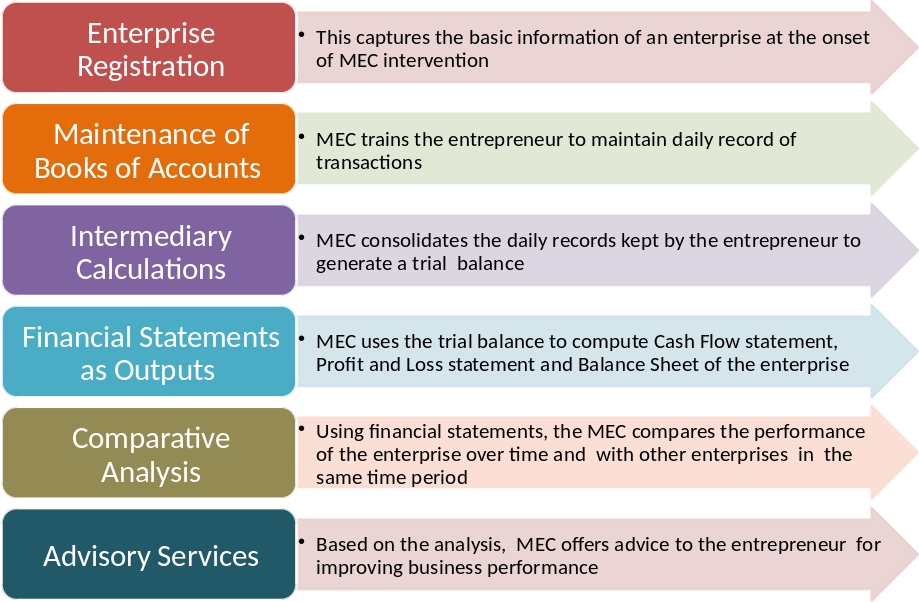 Enterprise Registration

• This captures the basic information of an enterprise at the onset of MEC intervention

Maintenance of Books of Accounts

• MEC trains the entrepreneur to maintain daily record of transactions

Intermediary Calculations

• MEC consolidates the daily records kept by the entrepreneur to generate a trial balance

Financial Statements as Outputs

• MEC uses the trial balance to compute Cash Flow statement, Profit and Loss statement and Balance Sheet of the enterprise

Comparative Analysis

• Using financial statements, the MEC compares the performance of the enterprise over time and with other enterprises in the same time period

Advisory Services

• Based on the analysis, MEC offers advice to the entrepreneur for improving business performance